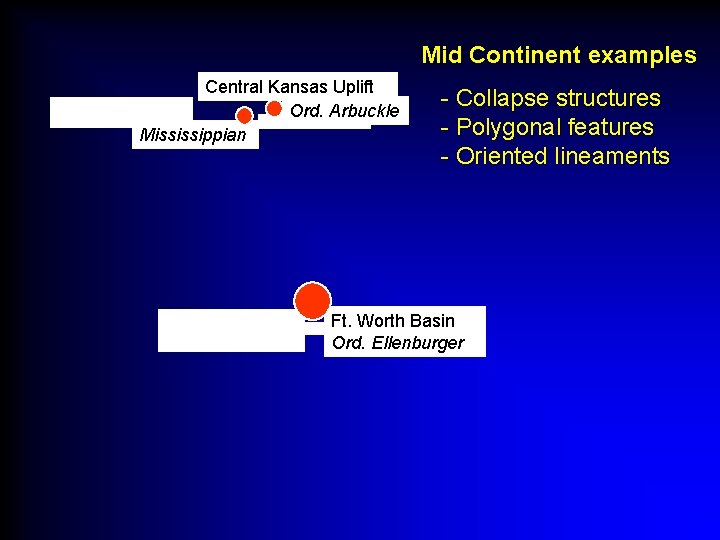 Mid Continent examples

- Collapse structures
- Polygonal features
- Oriented lineaments

Central Kansas Uplift

Ord. Arbuckle

Mississippian

Ft. Worth Basin
Ord. Ellenburger